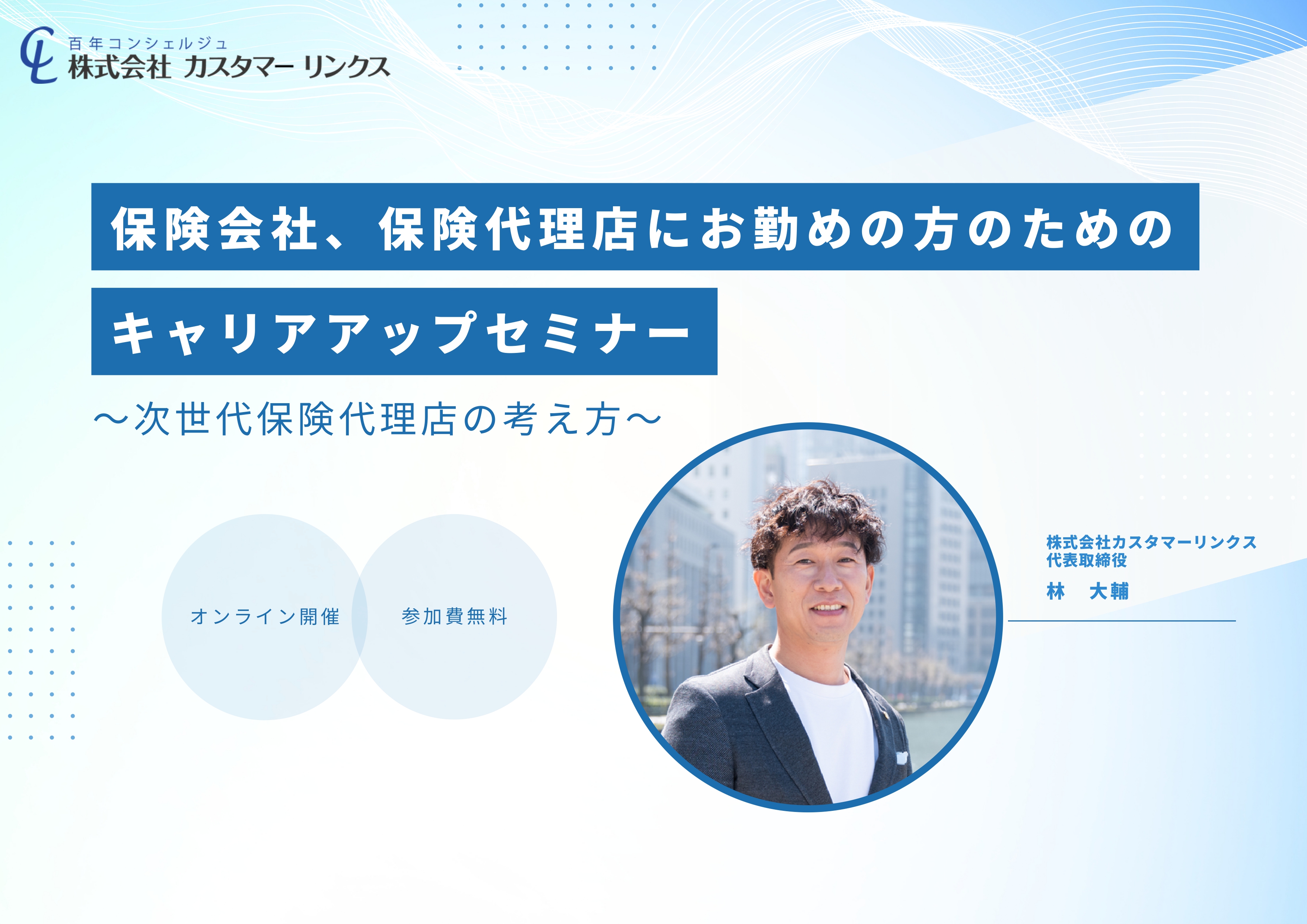 CL
百年コンシェルジュ
株式会社 カスタマー リンクス

保険会社、保険代理店にお勤めの方のための

キャリアアップセミナー

～次世代保険代理店の考え方～

オンライン開催

参加費無料

株式会社カスタマーリンクス
代表取締役
林　大輔